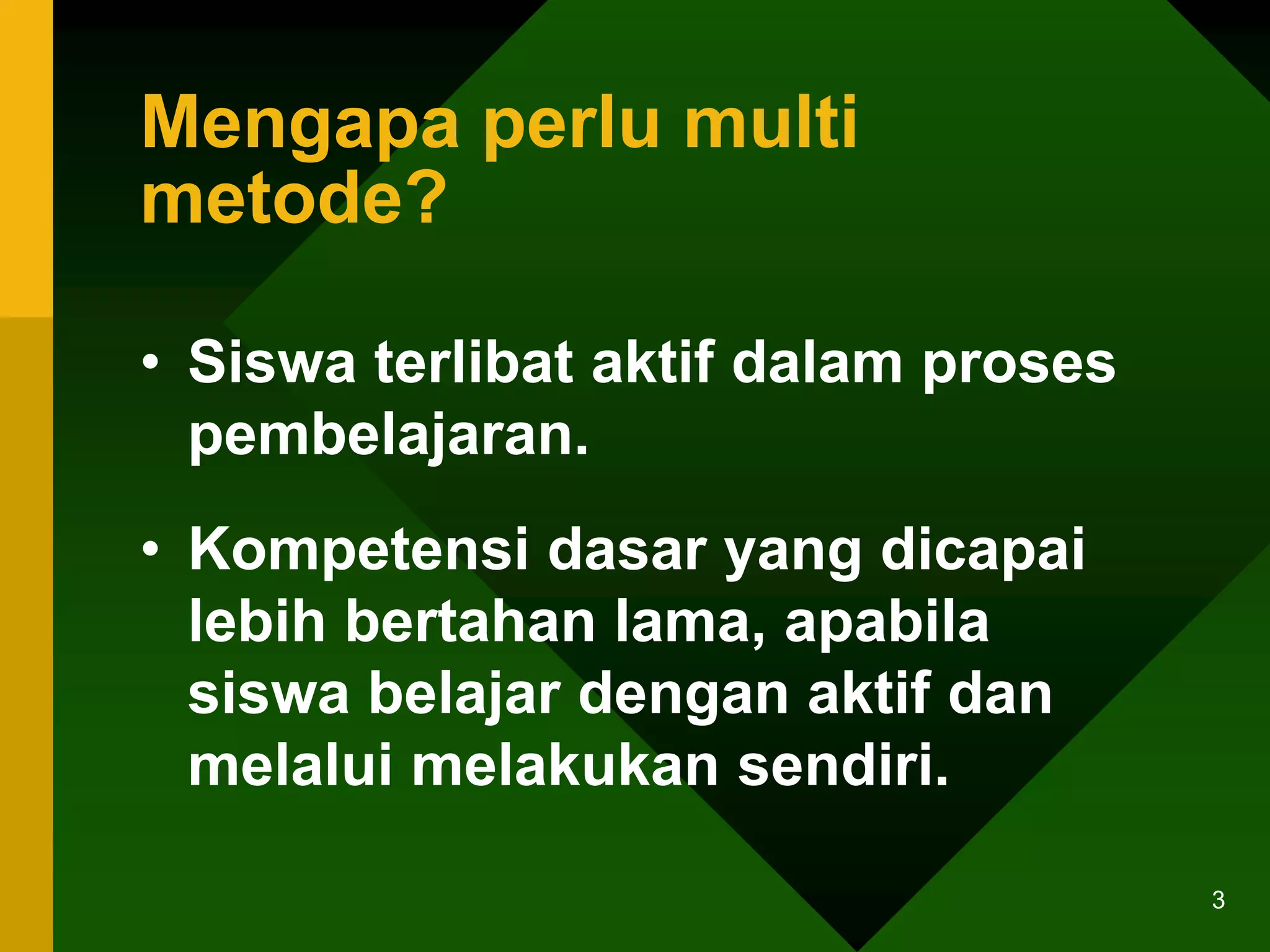 Mengapa perlu multi metode?

• Siswa terlibat aktif dalam proses pembelajaran.

• Kompetensi dasar yang dicapai lebih bertahan lama, apabila siswa belajar dengan aktif dan melalui melakukan sendiri.

3